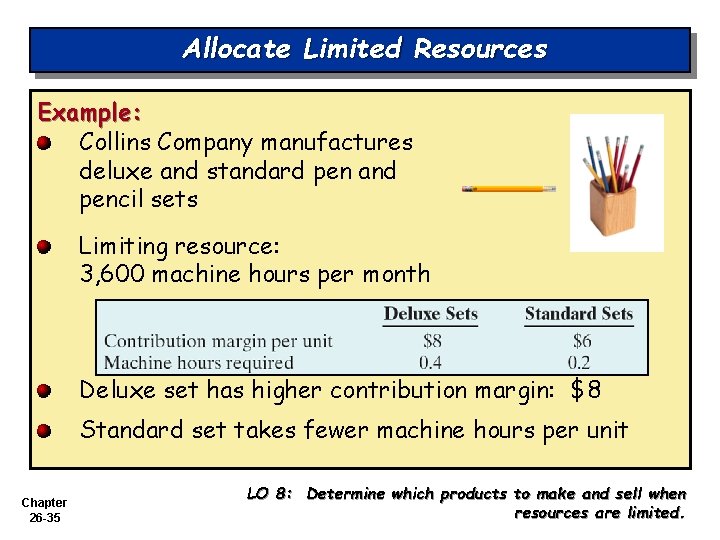 Allocate Limited Resources

Example:

Collins Company manufactures deluxe and standard pen and pencil sets

Limiting resource: 3,600 machine hours per month

| | Deluxe Sets | Standard Sets |
|---|---|---|
| Contribution margin per unit | \$8 | \$6 |
| Machine hours required | 0.4 | 0.2 |

Deluxe set has higher contribution margin: \$8

Standard set takes fewer machine hours per unit

Chapter 26-35

LO 8: Determine which products to make and sell when resources are limited.